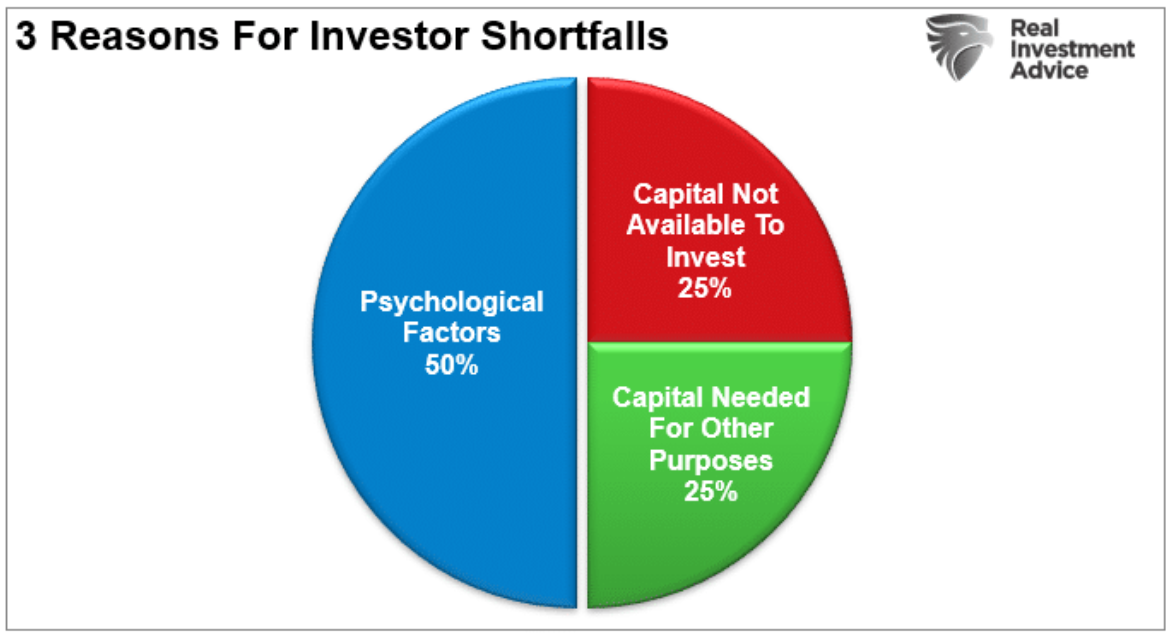 3 Reasons For Investor Shortfalls

Real Investment Advice

Psychological Factors 50%

Capital Not Available To Invest 25%

Capital Needed For Other Purposes 25%